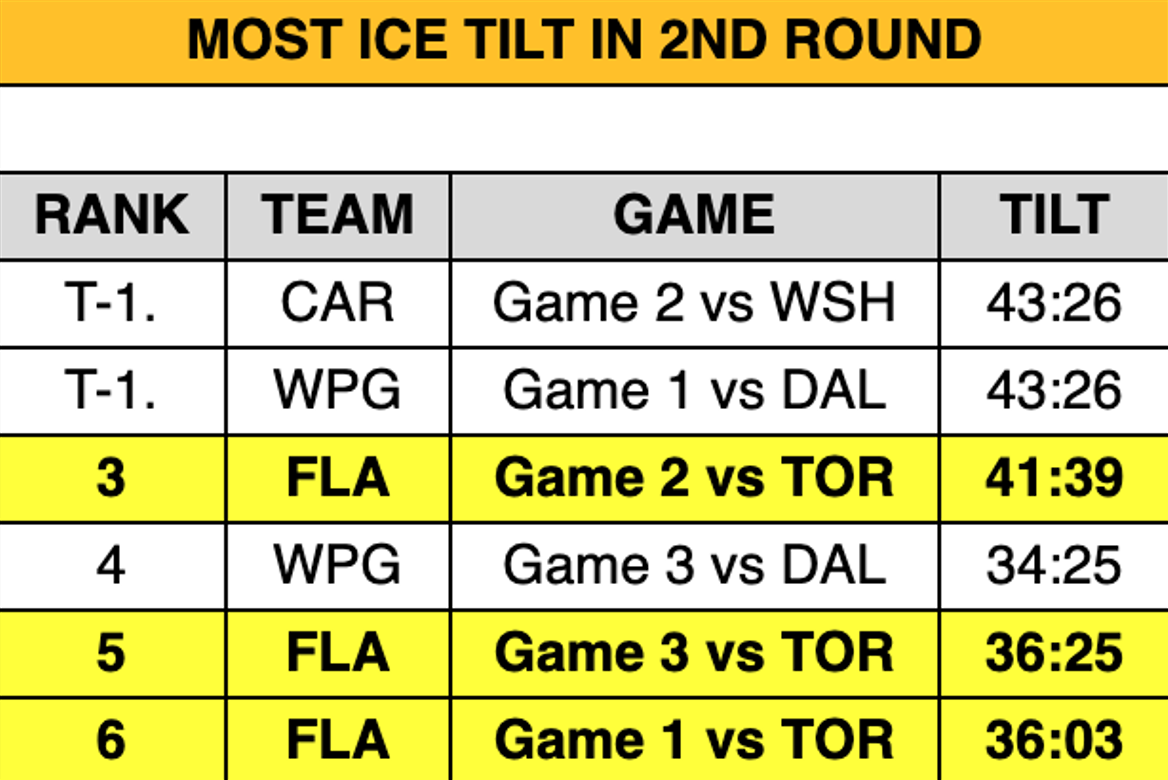 MOST ICE TILT IN 2ND ROUND

| RANK | TEAM | GAME | TILT |
|---|---|---|---|
| T-1. | CAR | Game 2 vs WSH | 43:26 |
| T-1. | WPG | Game 1 vs DAL | 43:26 |
| 3 | FLA | Game 2 vs TOR | 41:39 |
| 4 | WPG | Game 3 vs DAL | 34:25 |
| 5 | FLA | Game 3 vs TOR | 36:25 |
| 6 | FLA | Game 1 vs TOR | 36:03 |